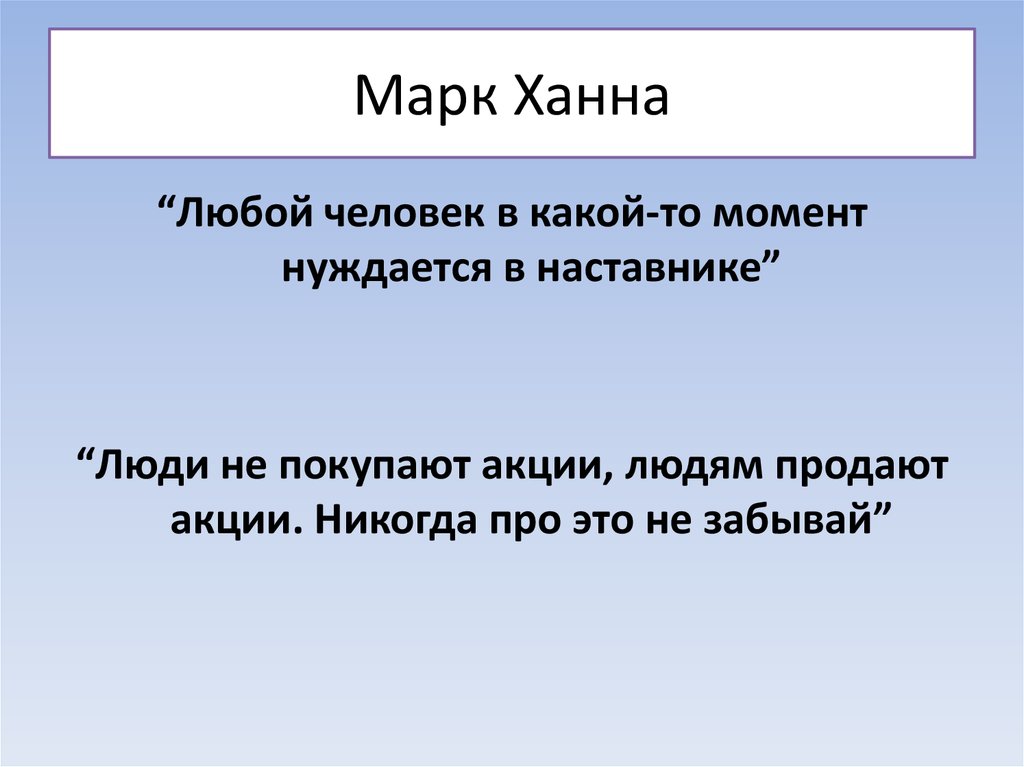 Марк Ханна

“Любой человек в какой-то момент нуждается в наставнике”

“Люди не покупают акции, людям продают акции. Никогда про это не забывай”